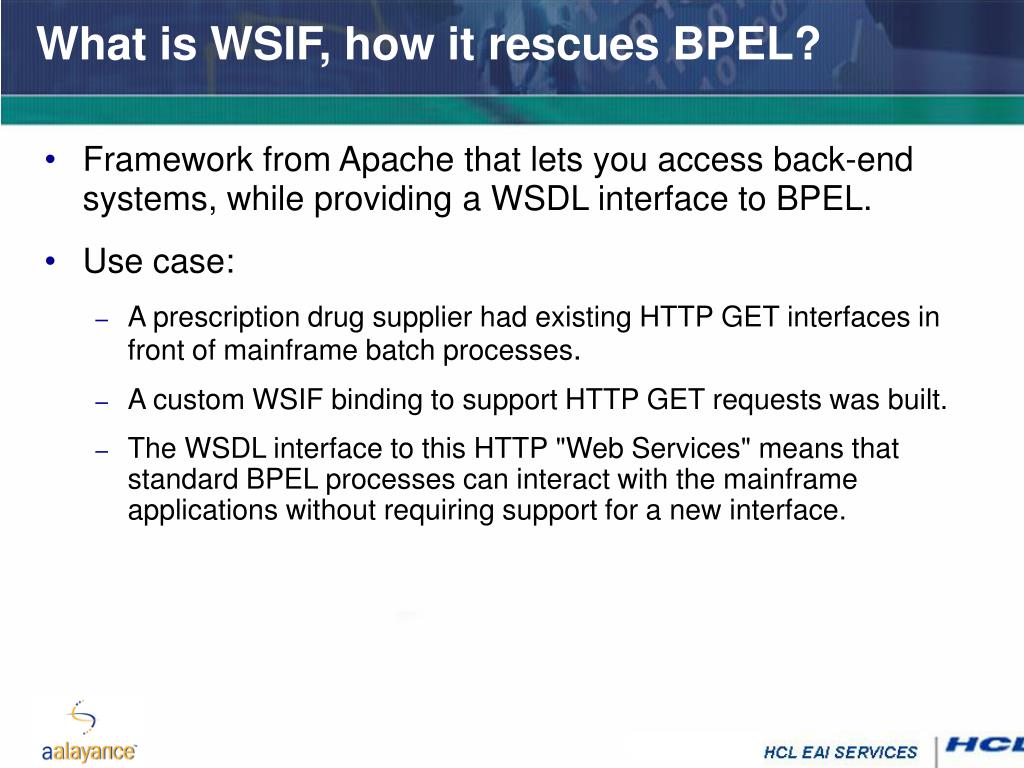 What is WSIF, how it rescues BPEL?

• Framework from Apache that lets you access back-end systems, while providing a WSDL interface to BPEL.

• Use case:

– A prescription drug supplier had existing HTTP GET interfaces in front of mainframe batch processes.

– A custom WSIF binding to support HTTP GET requests was built.

– The WSDL interface to this HTTP "Web Services" means that standard BPEL processes can interact with the mainframe applications without requiring support for a new interface.

aalayance

HCL EAI SERVICES

HCL